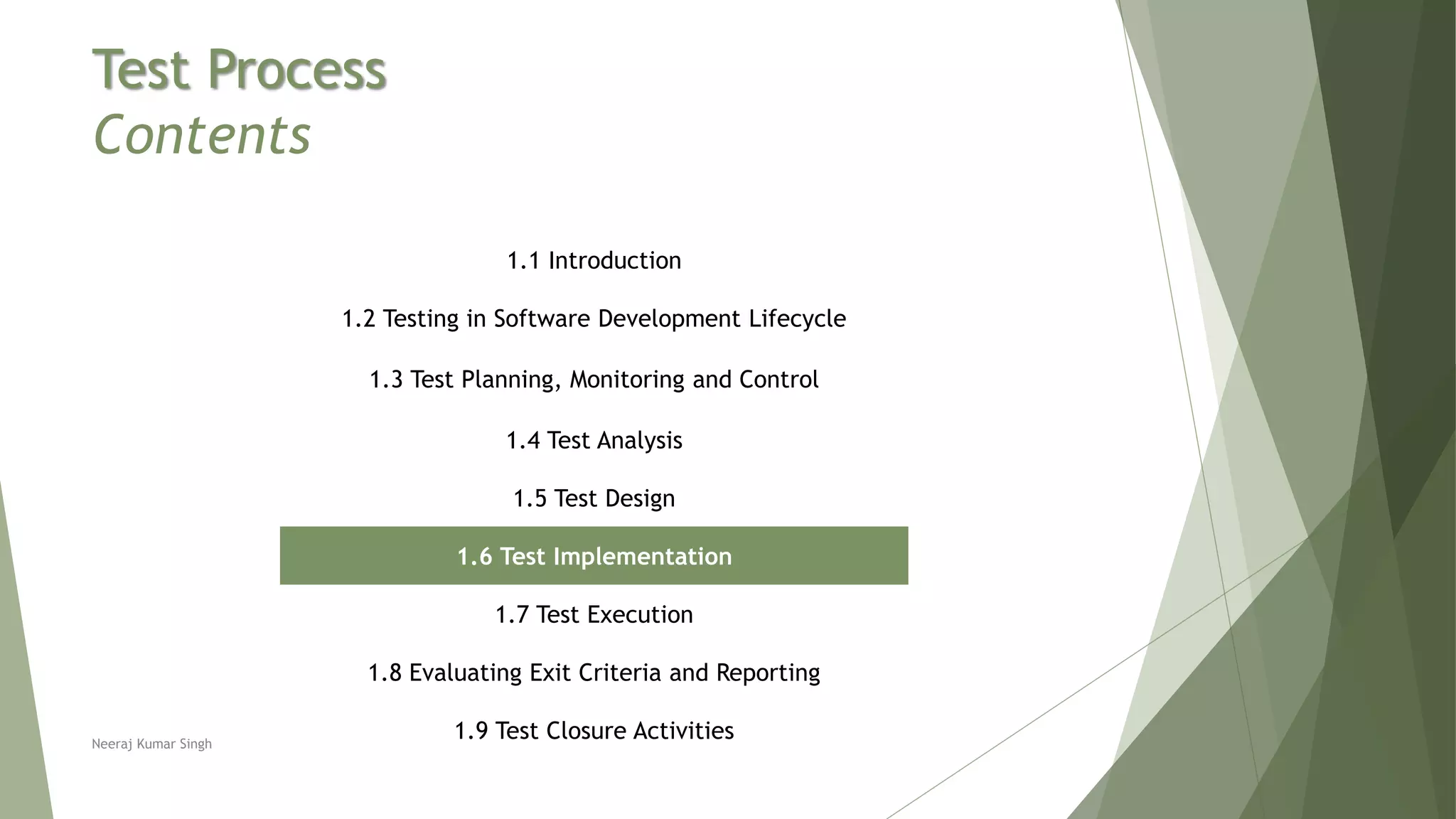 Test Process
Contents

1.1 Introduction

1.2 Testing in Software Development Lifecycle

1.3 Test Planning, Monitoring and Control

1.4 Test Analysis

1.5 Test Design

1.6 Test Implementation

1.7 Test Execution

1.8 Evaluating Exit Criteria and Reporting

1.9 Test Closure Activities

Neeraj Kumar Singh